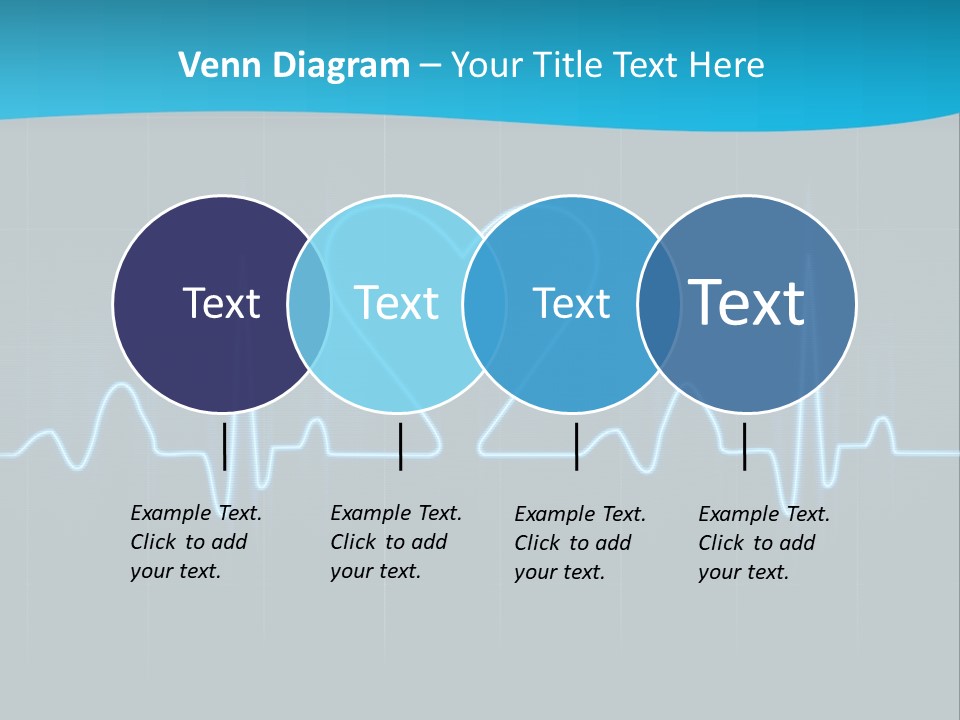 Venn Diagram – Your Title Text Here

Text

Text

Text

Text

Example Text. Click to add your text.

Example Text. Click to add your text.

Example Text. Click to add your text.

Example Text. Click to add your text.